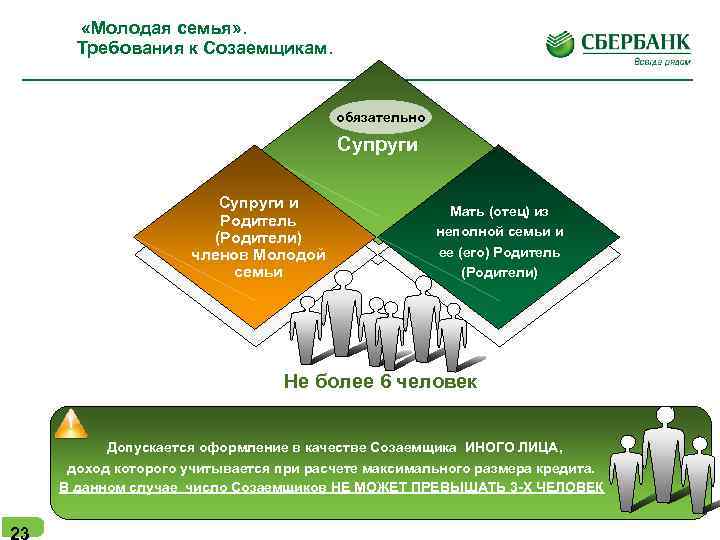 «Молодая семья».
Требования к Созаемщикам.

СБЕРБАНК
Всегда рядом

обязательно
Супруги

Супруги и Родитель (Родители) членов Молодой семьи

Мать (отец) из неполной семьи и ее (его) Родитель (Родители)

Не более 6 человек

Допускается оформление в качестве Созаемщика ИНОГО ЛИЦА, доход которого учитывается при расчете максимального размера кредита. В данном случае число Созаемщиков НЕ МОЖЕТ ПРЕВЫШАТЬ 3-Х ЧЕЛОВЕК

23